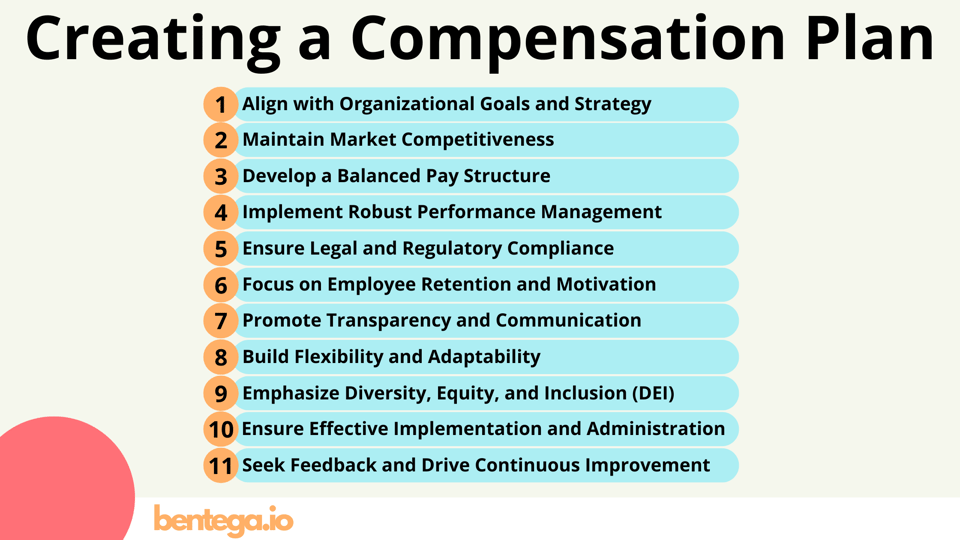 Creating a Compensation Plan

1 Align with Organizational Goals and Strategy
2 Maintain Market Competitiveness
3 Develop a Balanced Pay Structure
4 Implement Robust Performance Management
5 Ensure Legal and Regulatory Compliance
6 Focus on Employee Retention and Motivation
7 Promote Transparency and Communication
8 Build Flexibility and Adaptability
9 Emphasize Diversity, Equity, and Inclusion (DEI)
10 Ensure Effective Implementation and Administration
11 Seek Feedback and Drive Continuous Improvement

bentega.io